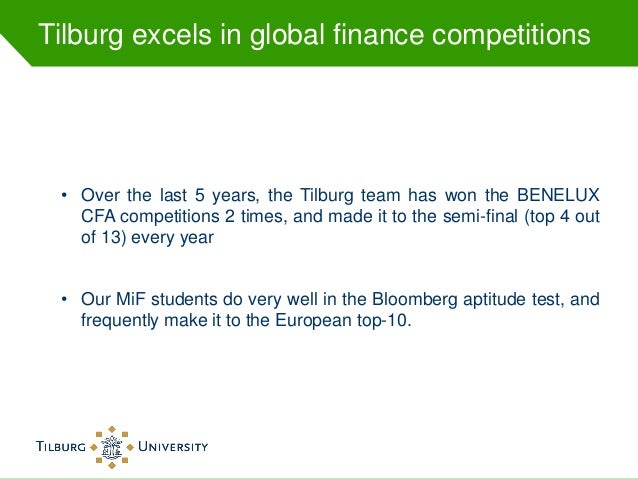 Tilburg excels in global finance competitions

• Over the last 5 years, the Tilburg team has won the BENELUX CFA competitions 2 times, and made it to the semi-final (top 4 out of 13) every year

• Our MiF students do very well in the Bloomberg aptitude test, and frequently make it to the European top-10.

TILBURG UNIVERSITY